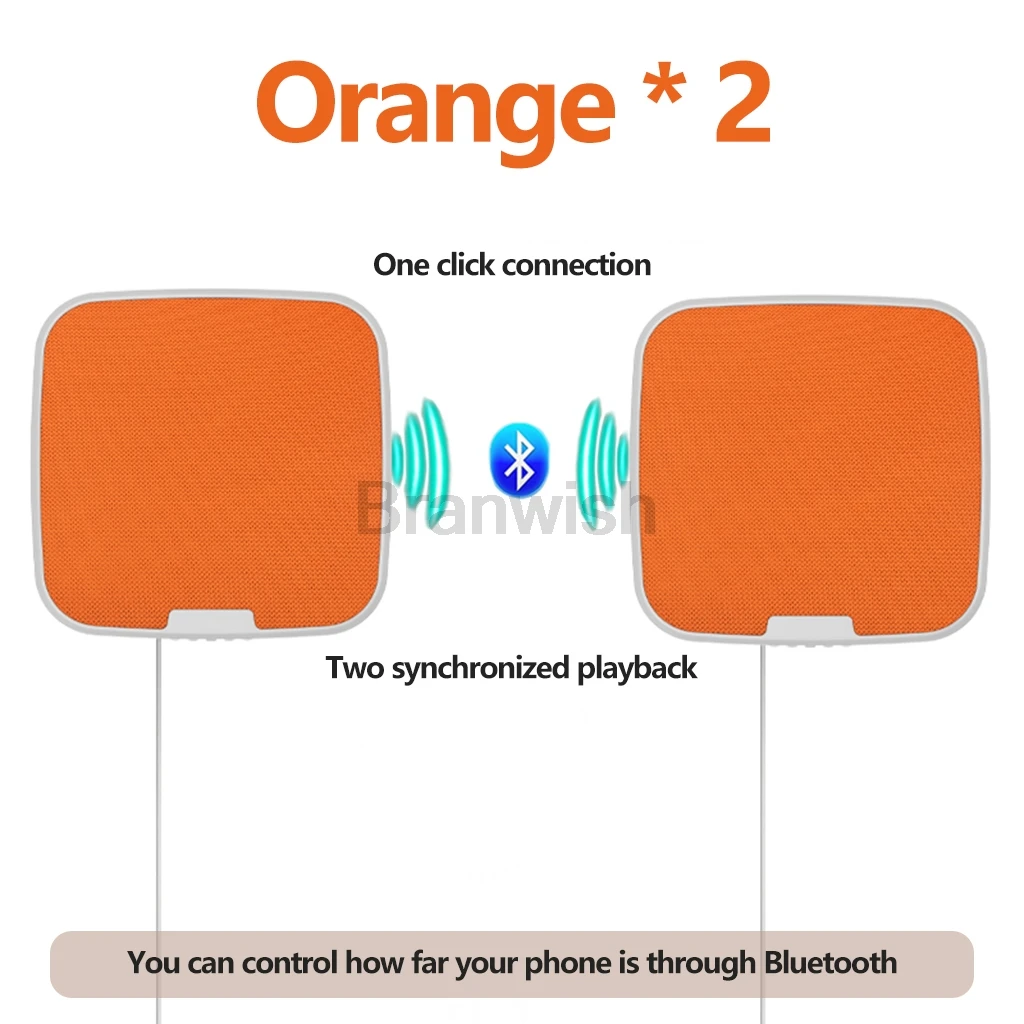 Orange * 2

One click connection

Branwish

Two synchronized playback

You can control how far your phone is through Bluetooth